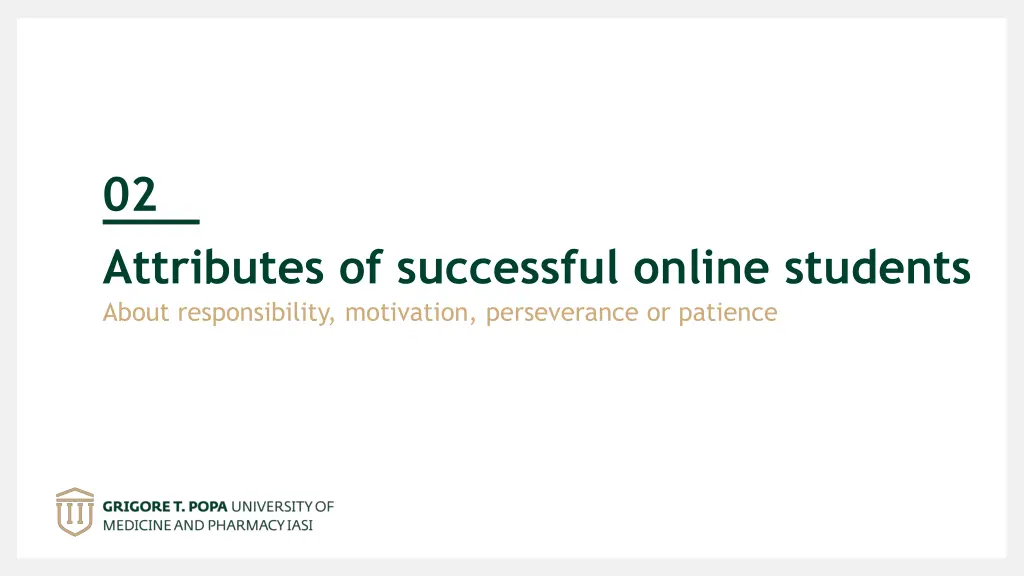 02

Attributes of successful online students
About responsibility, motivation, perseverance or patience

GRIGORE T. POPA UNIVERSITY OF MEDICINE AND PHARMACY IASI